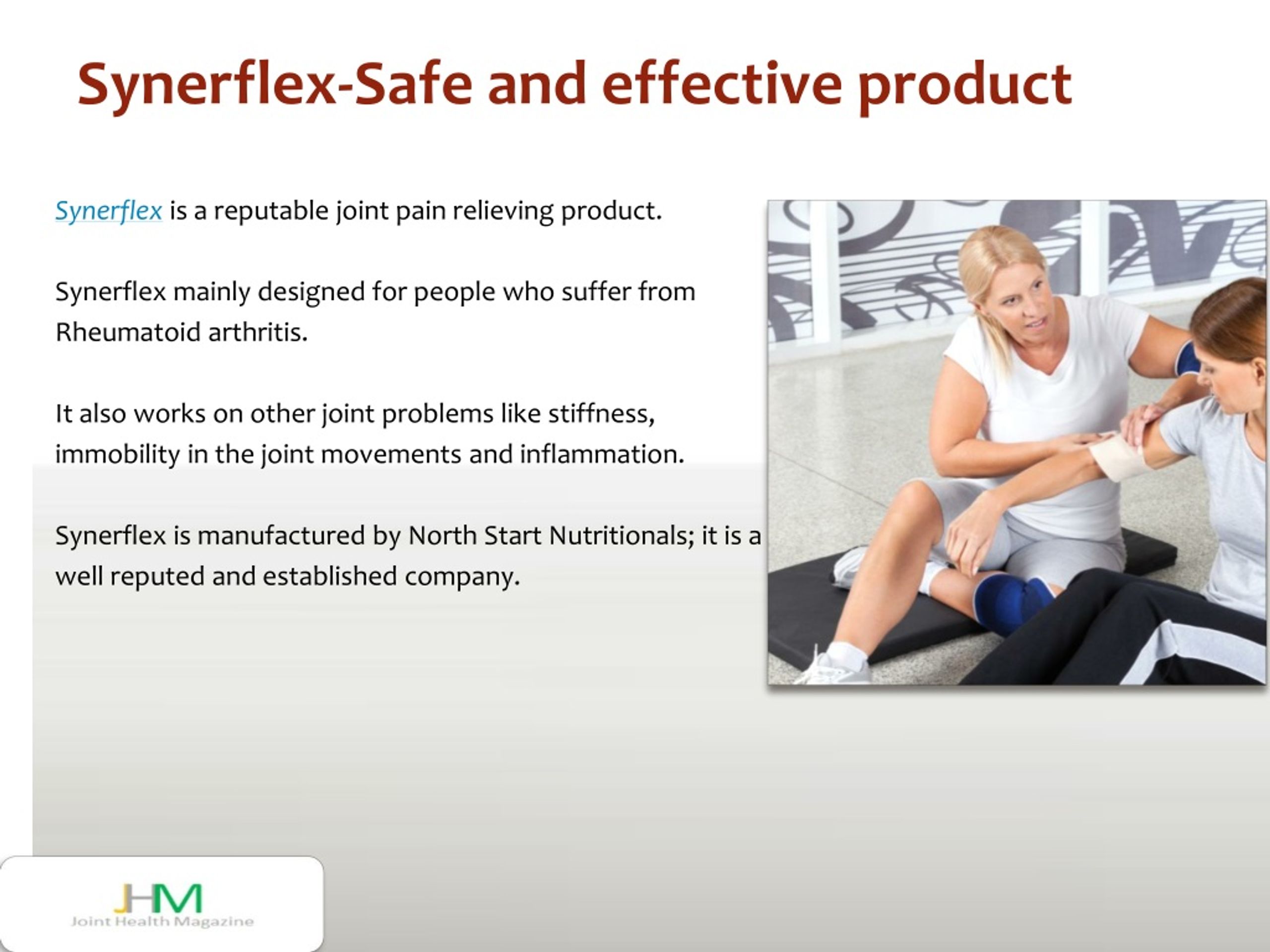 Synerflex-Safe and effective product

Synerflex is a reputable joint pain relieving product.

Synerflex mainly designed for people who suffer from Rheumatoid arthritis.

It also works on other joint problems like stiffness, immobility in the joint movements and inflammation.

Synerflex is manufactured by North Start Nutritionals; it is a well reputed and established company.

JHM
Joint Health Magazine